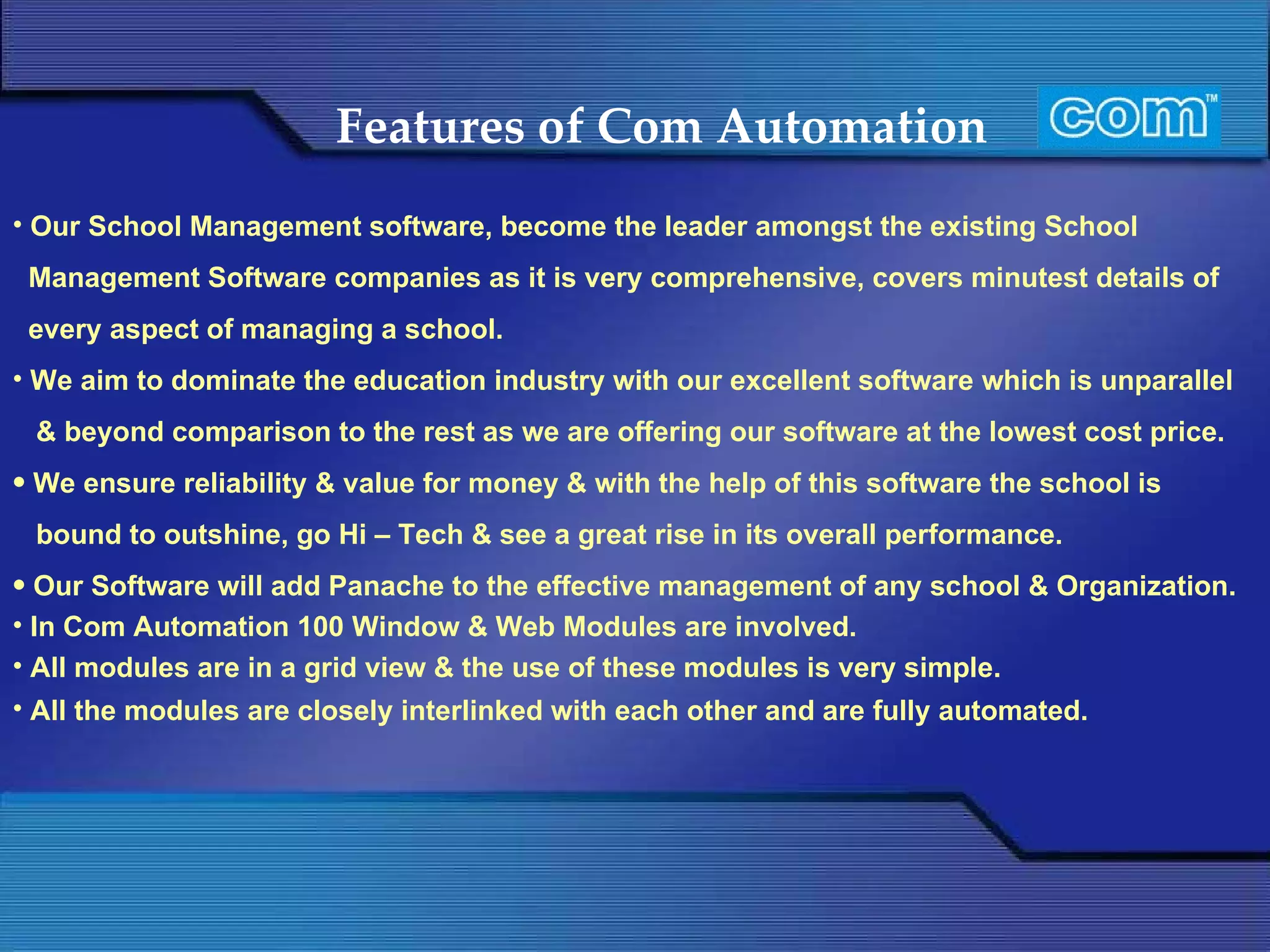 Features of Com Automation

com™

• Our School Management software, become the leader amongst the existing School Management Software companies as it is very comprehensive, covers minutest details of every aspect of managing a school.

• We aim to dominate the education industry with our excellent software which is unparallel & beyond comparison to the rest as we are offering our software at the lowest cost price.

• We ensure reliability & value for money & with the help of this software the school is bound to outshine, go Hi – Tech & see a great rise in its overall performance.

• Our Software will add Panache to the effective management of any school & Organization.

• In Com Automation 100 Window & Web Modules are involved.

• All modules are in a grid view & the use of these modules is very simple.

• All the modules are closely interlinked with each other and are fully automated.